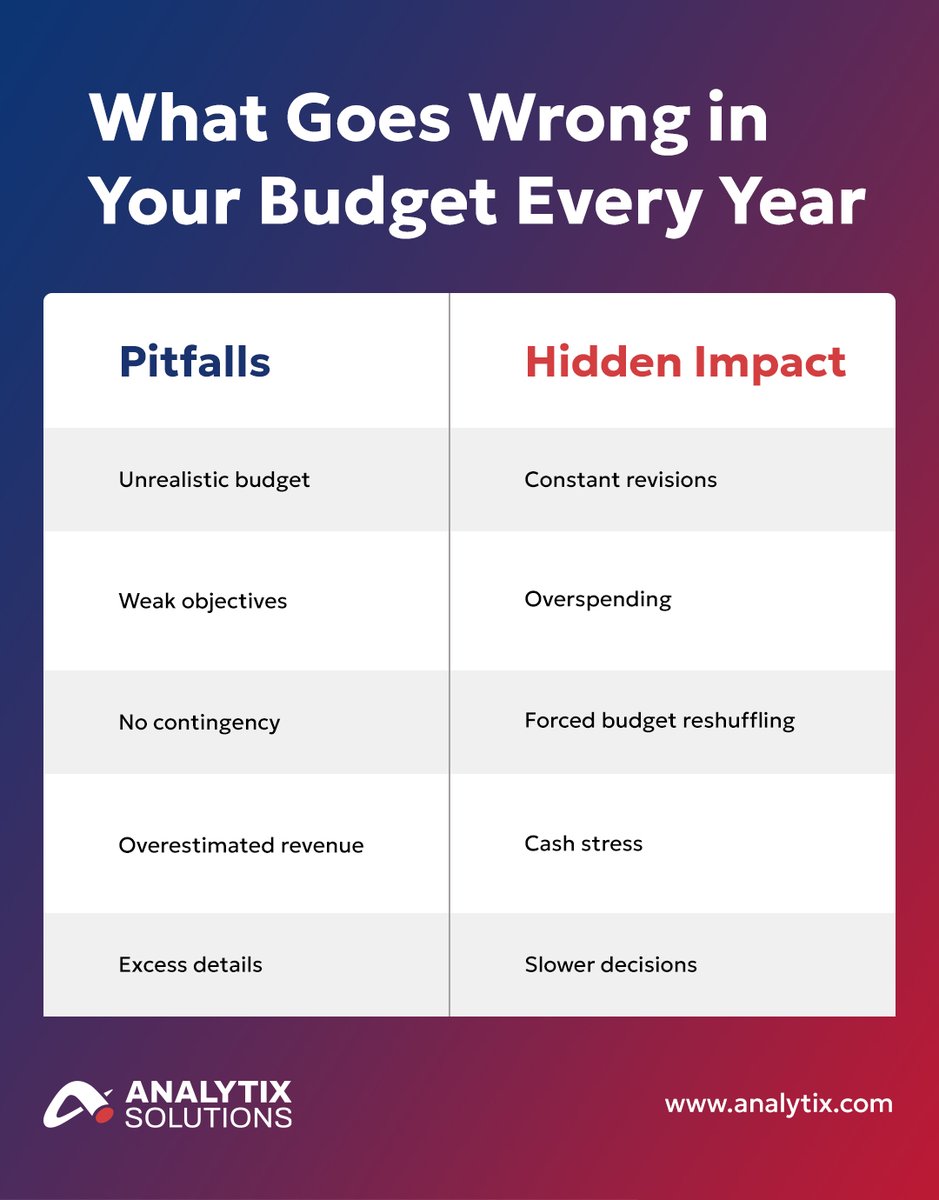 What Goes Wrong in Your Budget Every Year

| Pitfalls | Hidden Impact |
|---|---|
| Unrealistic budget | Constant revisions |
| Weak objectives | Overspending |
| No contingency | Forced budget reshuffling |
| Overestimated revenue | Cash stress |
| Excess details | Slower decisions |

ANALYTIX SOLUTIONS

www.analytix.com